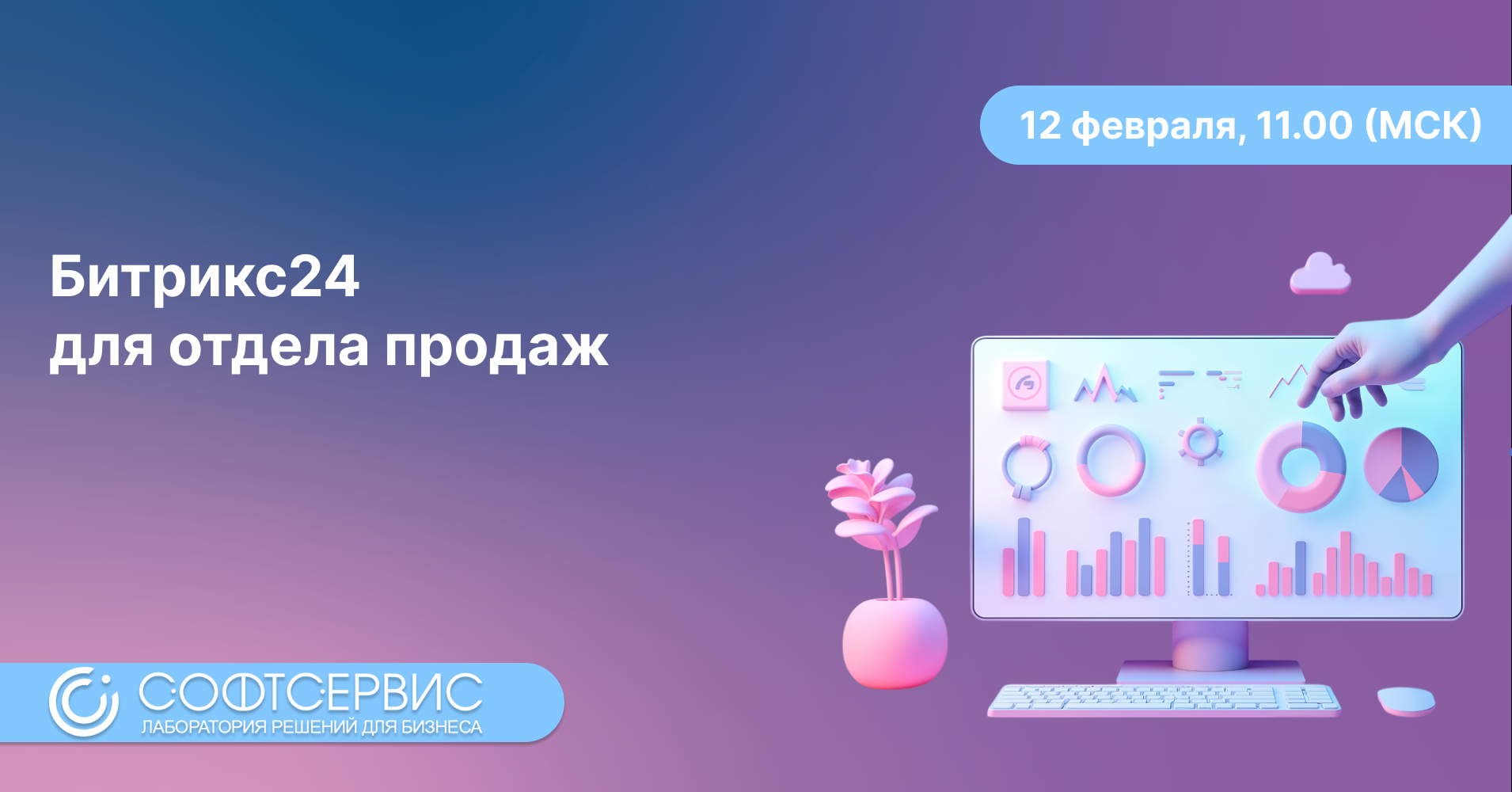 12 февраля, 11.00 (МСК)

Битрикс24
для отдела продаж

СОФТСЕРВИС
ЛАБОРАТОРИЯ РЕШЕНИЙ ДЛЯ БИЗНЕСА